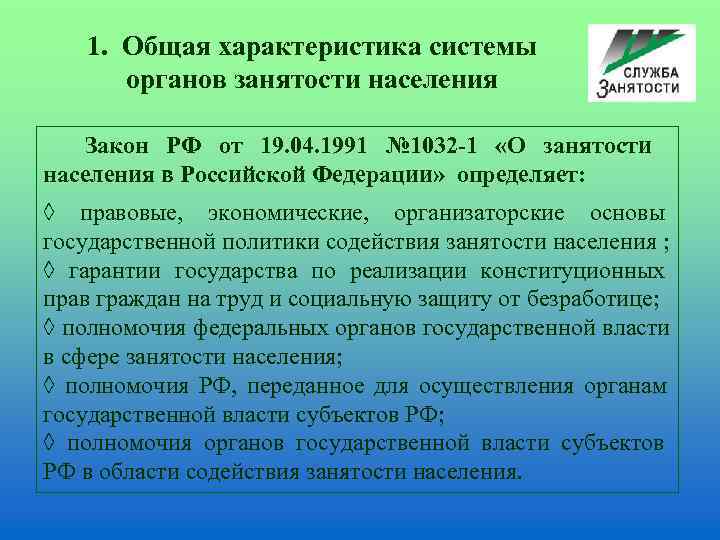 1. Общая характеристика системы органов занятости населения

СЛУЖБА ЗАНЯТОСТИ

Закон РФ от 19.04.1991 №1032-1 «О занятости населения в Российской Федерации» определяет:

◊ правовые, экономические, организаторские основы государственной политики содействия занятости населения ;
◊ гарантии государства по реализации конституционных прав граждан на труд и социальную защиту от безработице;
◊ полномочия федеральных органов государственной власти в сфере занятости населения;
◊ полномочия РФ, переданное для осуществления органам государственной власти субъектов РФ;
◊ полномочия органов государственной власти субъектов РФ в области содействия занятости населения.